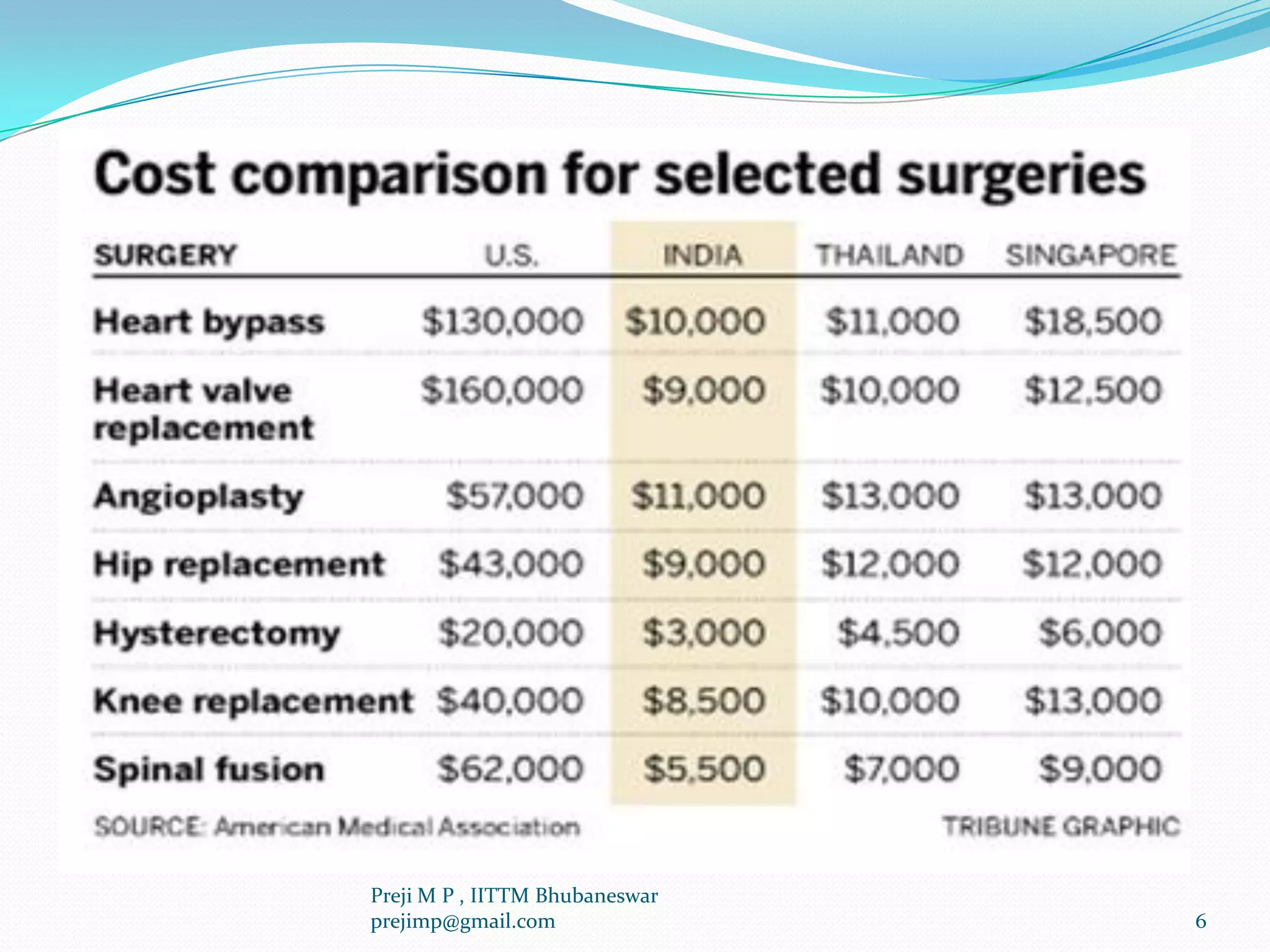 Cost comparison for selected surgeries

| SURGERY | U.S. | INDIA | THAILAND | SINGAPORE |
|---|---|---|---|---|
| Heart bypass | \$130,000 | \$10,000 | \$11,000 | \$18,500 |
| Heart valve replacement | \$160,000 | \$9,000 | \$10,000 | \$12,500 |
| Angioplasty | \$57,000 | \$11,000 | \$13,000 | \$13,000 |
| Hip replacement | \$43,000 | \$9,000 | \$12,000 | \$12,000 |
| Hysterectomy | \$20,000 | \$3,000 | \$4,500 | \$6,000 |
| Knee replacement | \$40,000 | \$8,500 | \$10,000 | \$13,000 |
| Spinal fusion | \$62,000 | \$5,500 | \$7,000 | \$9,000 |

SOURCE: American Medical Association

TRIBUNE GRAPHIC

Preji M P , IITTM Bhubaneswar
prejimp@gmail.com

6